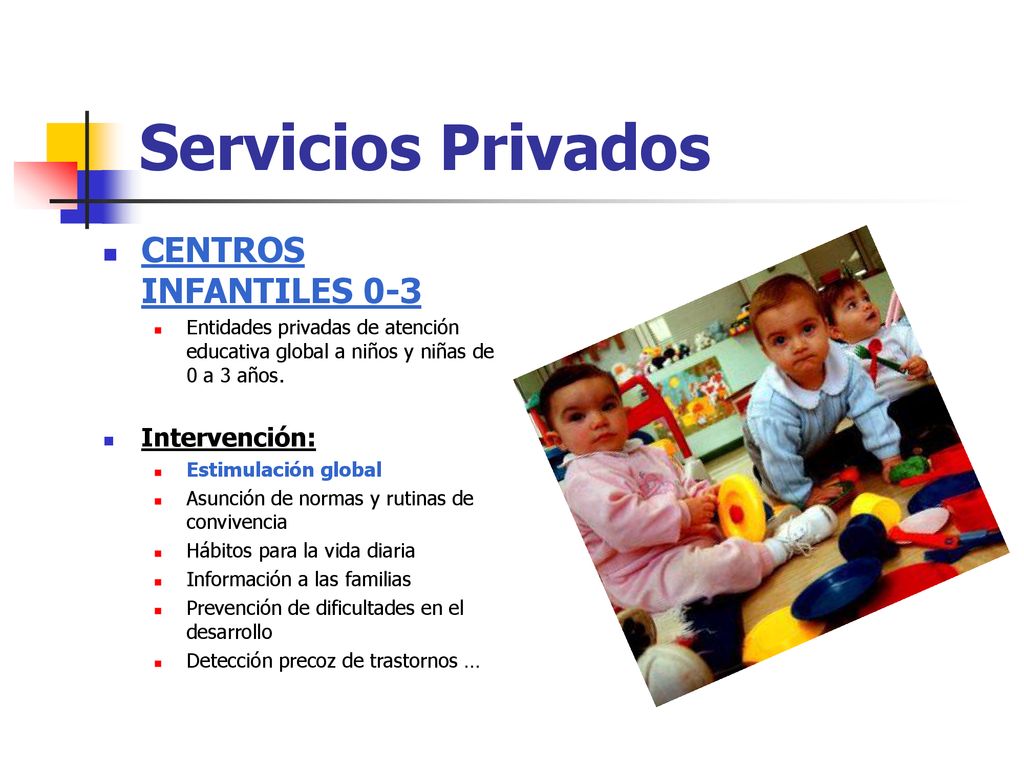 Servicios Privados

CENTROS INFANTILES 0-3

Entidades privadas de atención educativa global a niños y niñas de 0 a 3 años.

Intervención:

Estimulación global

Asunción de normas y rutinas de convivencia

Hábitos para la vida diaria

Información a las familias

Prevención de dificultades en el desarrollo

Detección precoz de trastornos …